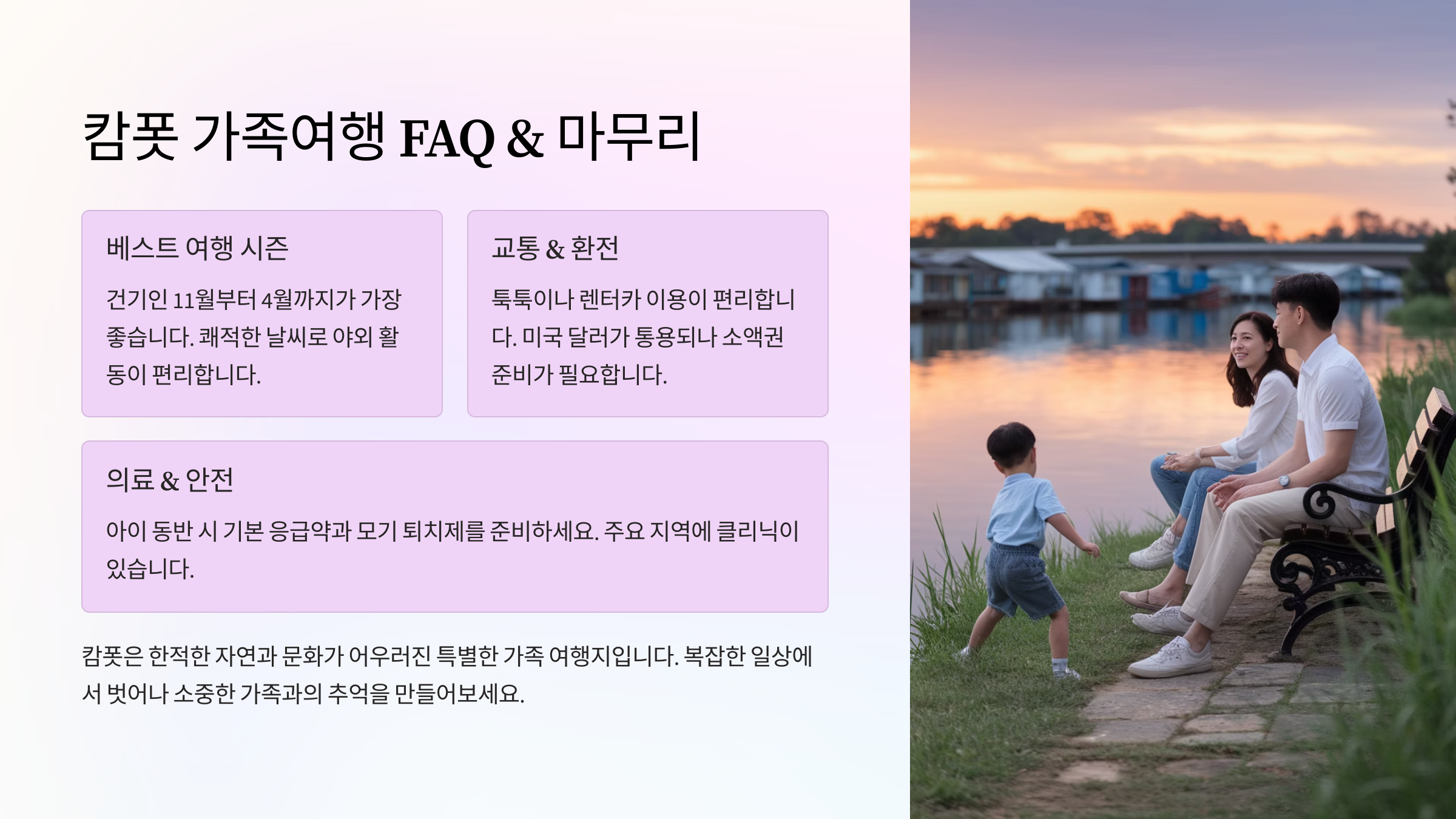 캄폿 가족여행 FAQ & 마무리

베스트 여행 시즌

건기인 11월부터 4월까지가 가장 좋습니다. 쾌적한 날씨로 야외 활동이 편리합니다.

교통 & 환전

툭툭이나 렌터카 이용이 편리합니다. 미국 달러가 통용되나 소액권 준비가 필요합니다.

의료 & 안전

아이 동반 시 기본 응급약과 모기 퇴치제를 준비하세요. 주요 지역에 클리닉이 있습니다.

캄폿은 한적한 자연과 문화가 어우러진 특별한 가족 여행지입니다. 복잡한 일상에서 벗어나 소중한 가족과의 추억을 만들어보세요.